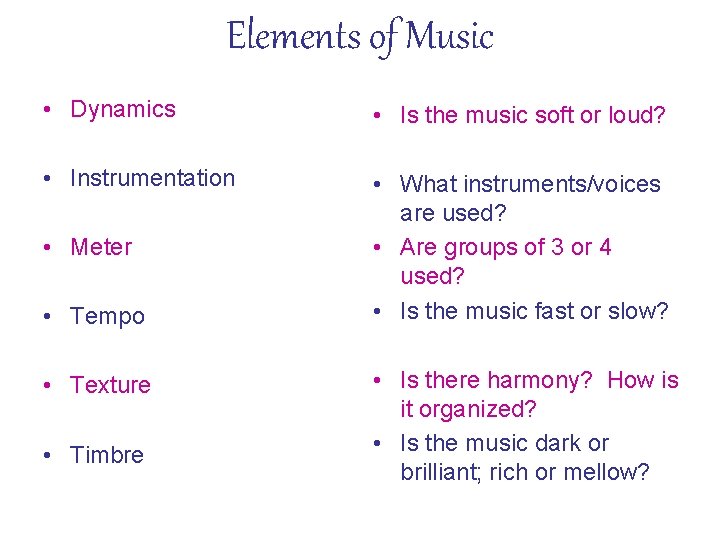 Elements of Music

• Dynamics

• Instrumentation

• Meter

• Tempo

• Texture

• Timbre

• Is the music soft or loud?

• What instruments/voices are used?

• Are groups of 3 or 4 used?

• Is the music fast or slow?

• Is there harmony? How is it organized?

• Is the music dark or brilliant; rich or mellow?